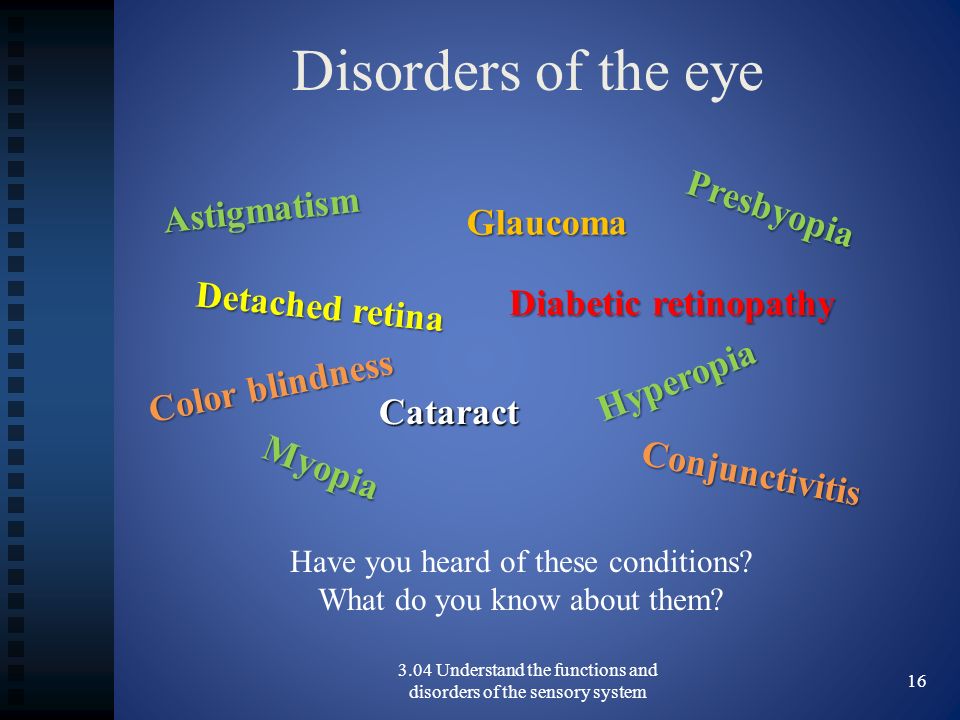 Disorders of the eye

Astigmatism

Glaucoma

Presbyopia

Detached retina

Diabetic retinopathy

Color blindness

Cataract

Hyperopia

Myopia

Conjunctivitis

Have you heard of these conditions?
What do you know about them?

3.04 Understand the functions and disorders of the sensory system

16